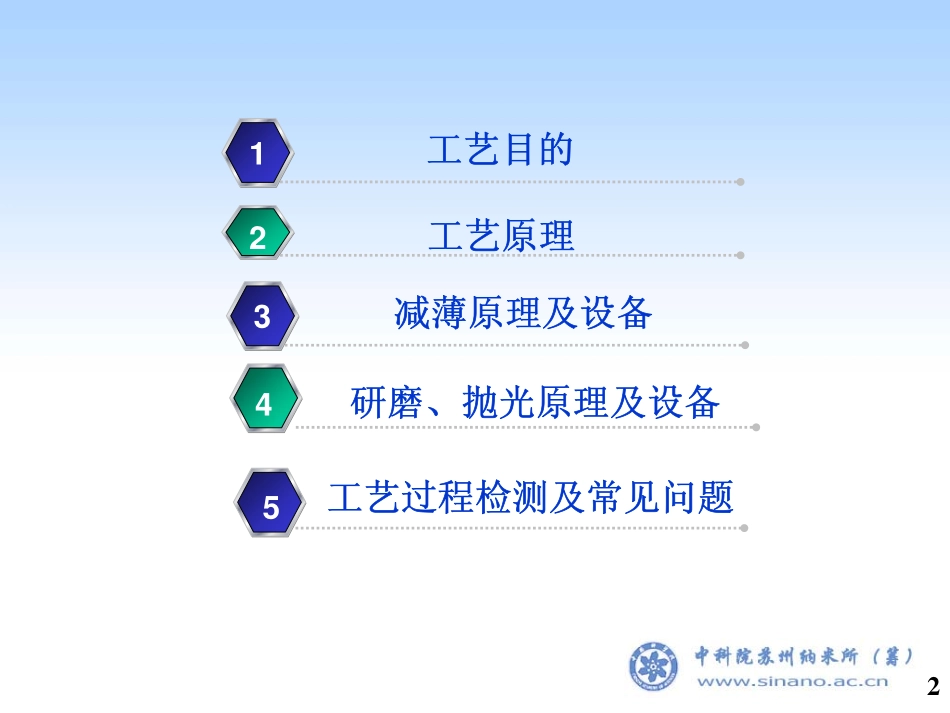 1 工艺目的

2 工艺原理

3 减薄原理及设备

4 研磨、抛光原理及设备

5 工艺过程检测及常见问题

中科院苏州纳米所（筹）
www.sinano.ac.cn

2